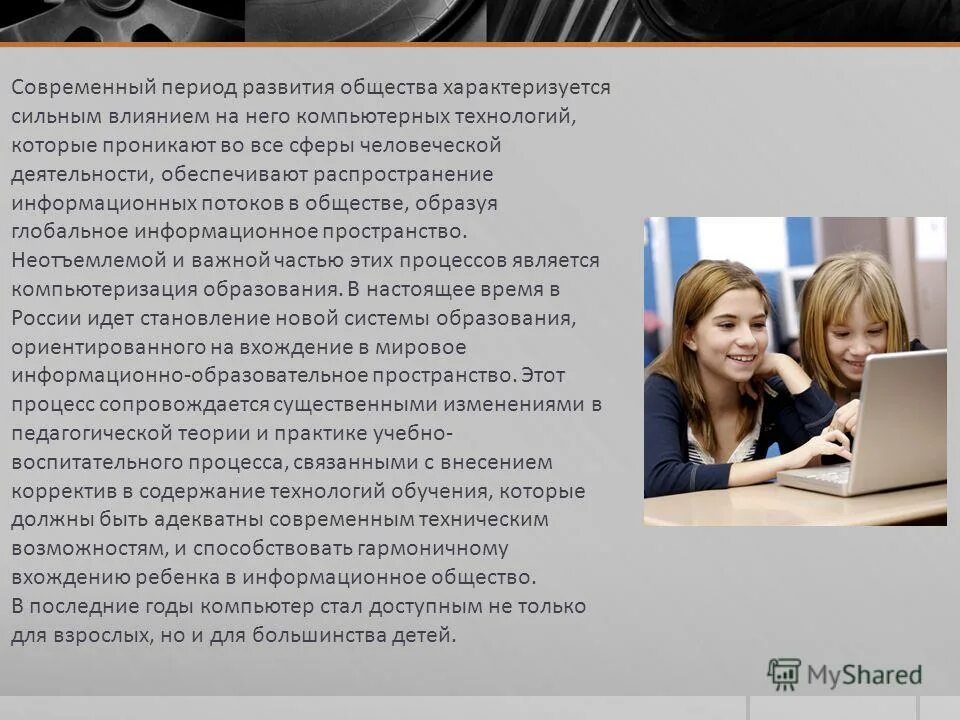 Современный период развития общества характеризуется сильным влиянием на него компьютерных технологий, которые проникают во все сферы человеческой деятельности, обеспечивают распространение информационных потоков в обществе, образуя глобальное информационное пространство. Неотъемлемой и важной частью этих процессов является компьютеризация образования. В настоящее время в России идет становление новой системы образования, ориентированного на вхождение в мировое информационно-образовательное пространство. Этот процесс сопровождается существенными изменениями в педагогической теории и практике учебно-воспитательного процесса, связанными с внесением корректив в содержание технологий обучения, которые должны быть адекватны современным техническим возможностям, и способствовать гармоничному вхождению ребенка в информационное общество.
В последние годы компьютер стал доступным не только для взрослых, но и для большинства детей.

MyShared